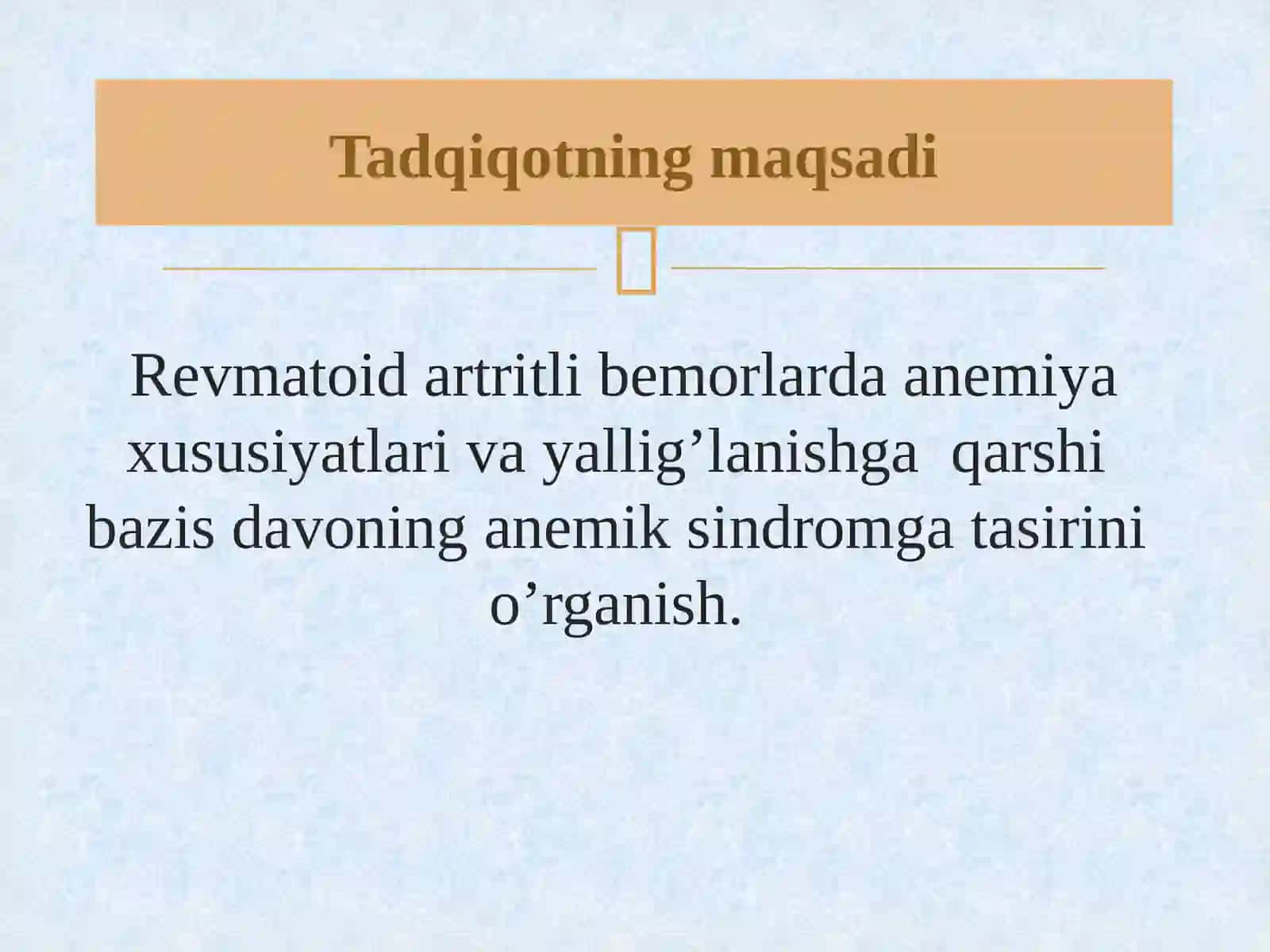 Tadqiqotning maqsadi

Revmatoid artritli bemorlarda anemiya xususiyatlari va yallig’lanishga qarshi bazis davoning anemik sindromga tasirini o’rganish.